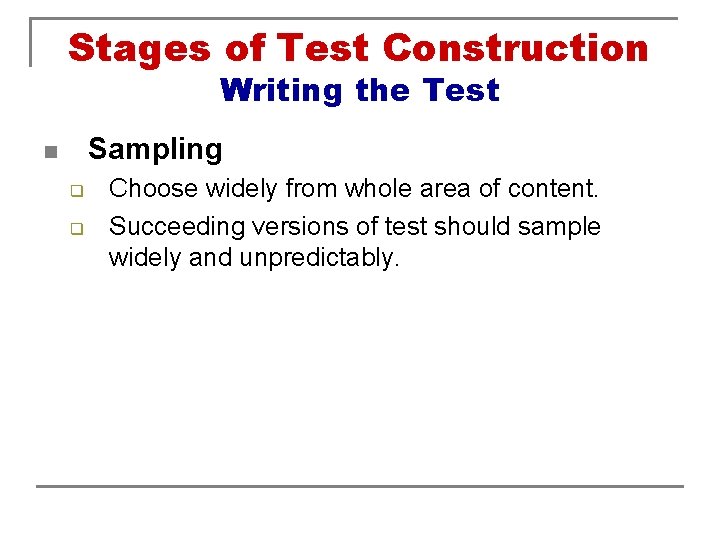 Stages of Test Construction
Writing the Test

Sampling

Choose widely from whole area of content.

Succeeding versions of test should sample widely and unpredictably.